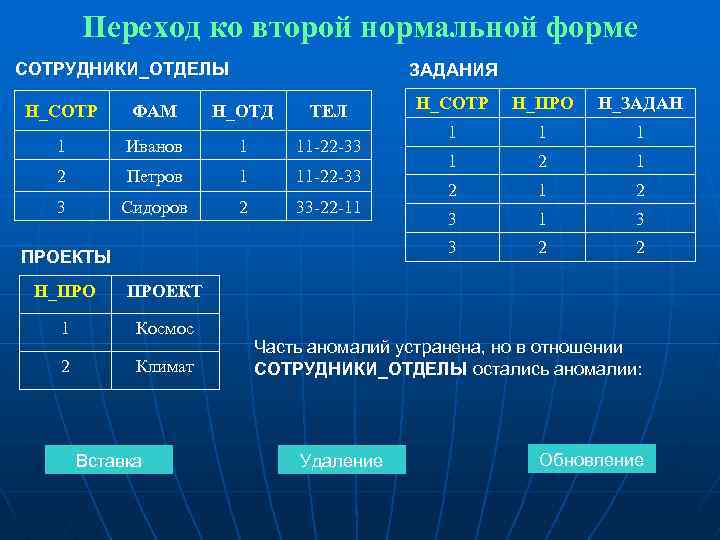 Переход ко второй нормальной форме

СОТРУДНИКИ_ОТДЕЛЫ

| Н_СОТР | ФАМ | Н_ОТД | ТЕЛ |
|---|---|---|---|
| 1 | Иванов | 1 | 11-22-33 |
| 2 | Петров | 1 | 11-22-33 |
| 3 | Сидоров | 2 | 33-22-11 |

ЗАДАНИЯ

| Н_СОТР | Н_ПРО | Н_ЗАДАН |
|---|---|---|
| 1 | 1 | 1 |
| 1 | 2 | 1 |
| 2 | 1 | 2 |
| 3 | 1 | 3 |
| 3 | 2 | 2 |

ПРОЕКТЫ

| Н_ПРО | ПРОЕКТ |
|---|---|
| 1 | Космос |
| 2 | Климат |

Часть аномалий устранена, но в отношении СОТРУДНИКИ_ОТДЕЛЫ остались аномалии:

Вставка

Удаление

Обновление